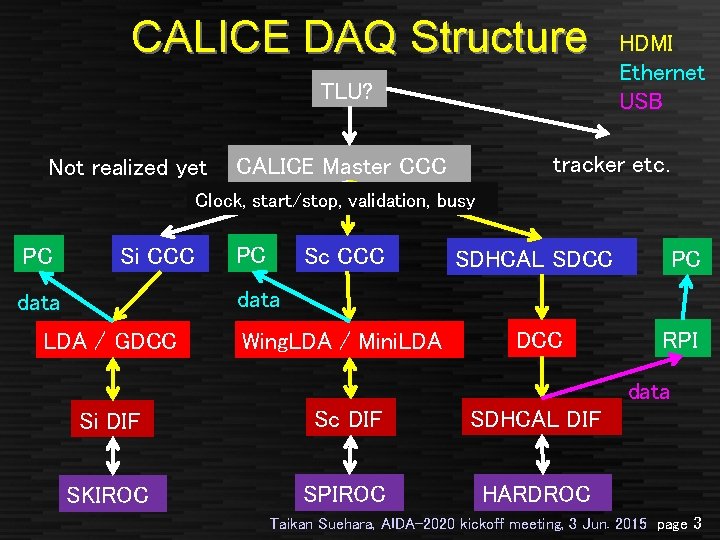 CALICE DAQ Structure

HDMI
Ethernet
USB

TLU?

Not realized yet

CALICE Master CCC

tracker etc.

Clock, start/stop, validation, busy

PC
Si CCC
PC
Sc CCC
SDHCAL SDCC
PC

data
data

LDA / GDCC
WingLDA / MiniLDA
DCC
RPI

data

Si DIF
Sc DIF
SDHCAL DIF

SKIROC
SPIROC
HARDROC

Taikan Suehara, AIDA-2020 kickoff meeting, 3 Jun. 2015 page 3